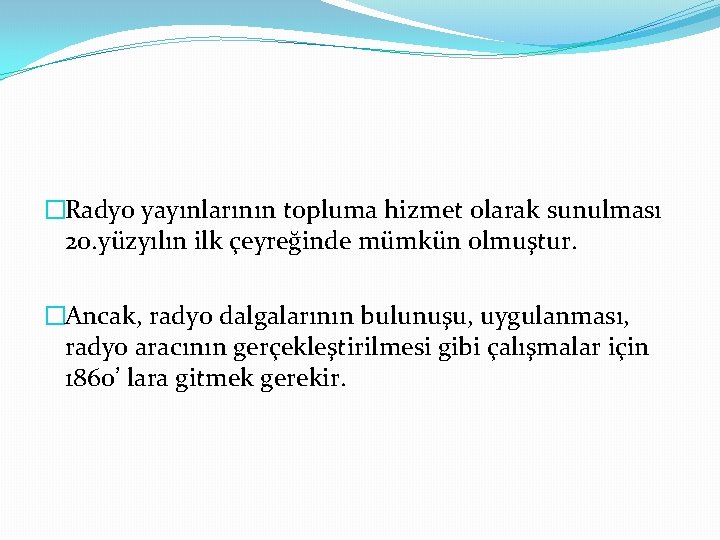 Radyo yayınlarının topluma hizmet olarak sunulması 20.yüzyılın ilk çeyreğinde mümkün olmuştur.

Ancak, radyo dalgalarının bulunuşu, uygulanması, radyo aracının gerçekleştirilmesi gibi çalışmalar için 1860’ lara gitmek gerekir.